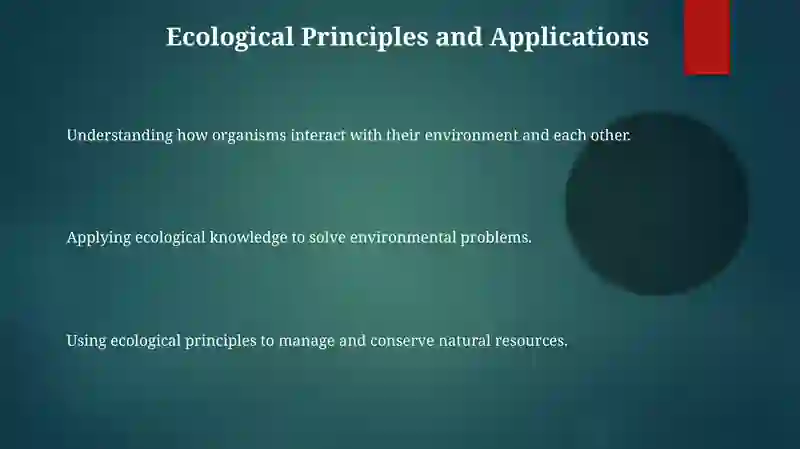 Ecological Principles and Applications

Understanding how organisms interact with their environment and each other.

Applying ecological knowledge to solve environmental problems.

Using ecological principles to manage and conserve natural resources.